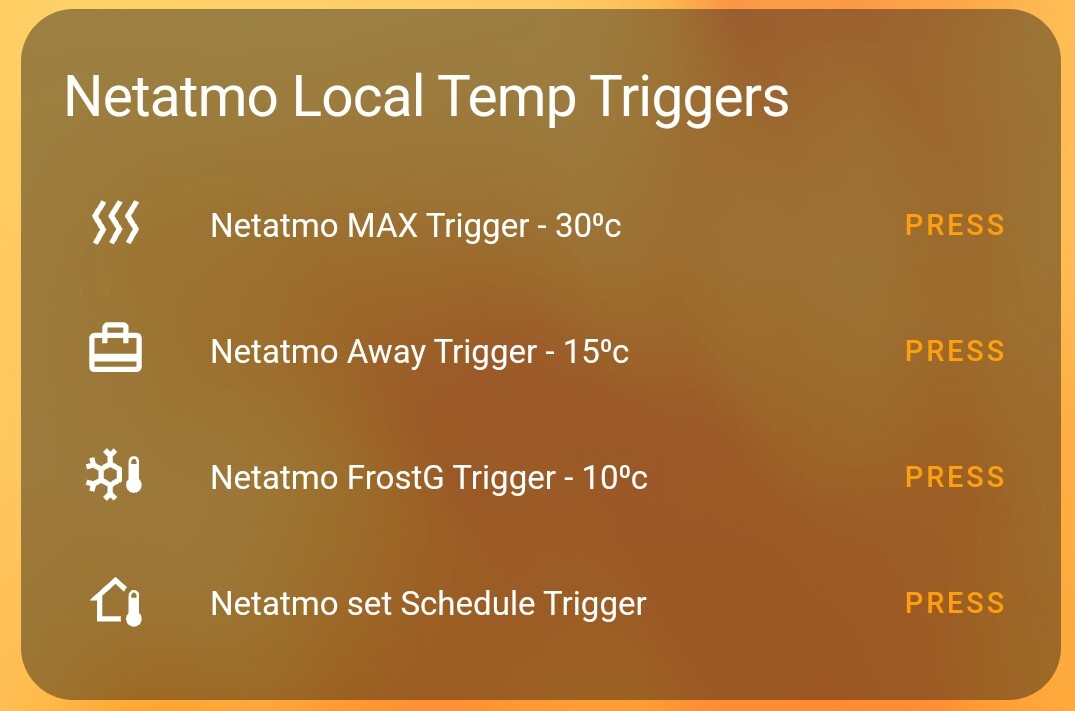 Netatmo Local Temp Triggers

Netatmo MAX Trigger - 30ºc PRESS

Netatmo Away Trigger - 15ºc PRESS

Netatmo FrostG Trigger - 10ºc PRESS

Netatmo set Schedule Trigger PRESS